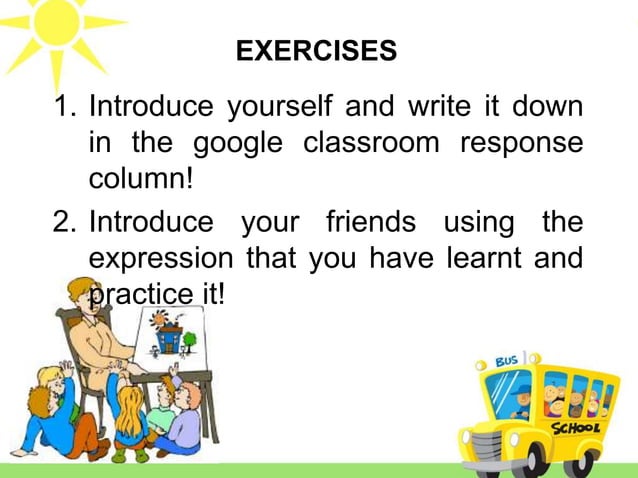 EXERCISES

1. Introduce yourself and write it down in the google classroom response column!

2. Introduce your friends using the expression that you have learnt and practice it!

BUS

SCHOOL